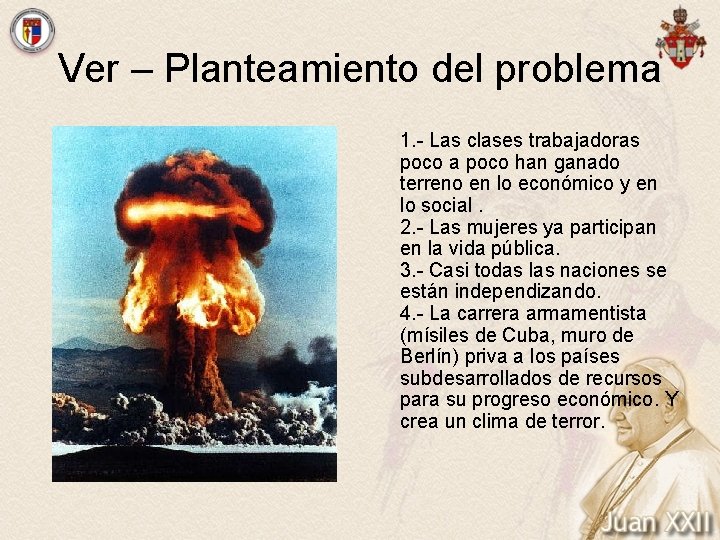 Ver – Planteamiento del problema

1.- Las clases trabajadoras poco a poco han ganado terreno en lo económico y en lo social .
2.- Las mujeres ya participan en la vida pública.
3.- Casi todas las naciones se están independizando.
4.- La carrera armamentista (mísiles de Cuba, muro de Berlín) priva a los países subdesarrollados de recursos para su progreso económico. Y crea un clima de terror.

Juan XXII